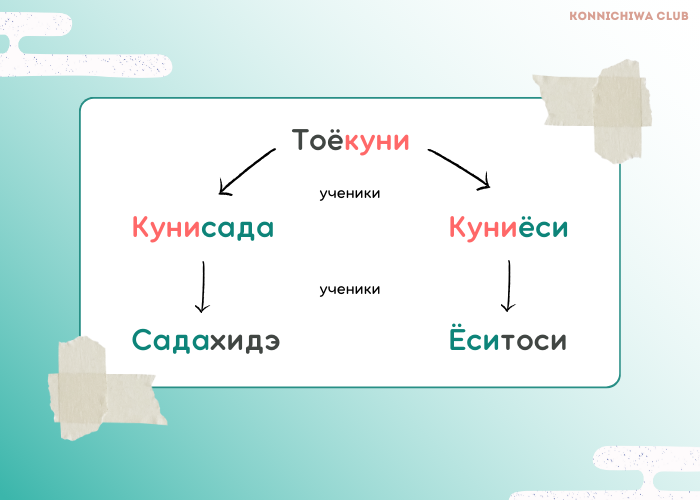 KONNICHIWA CLUB

Тоёкуни

ученики

Кунисада

Куниёси

ученики

Садахидэ

Ёситоси